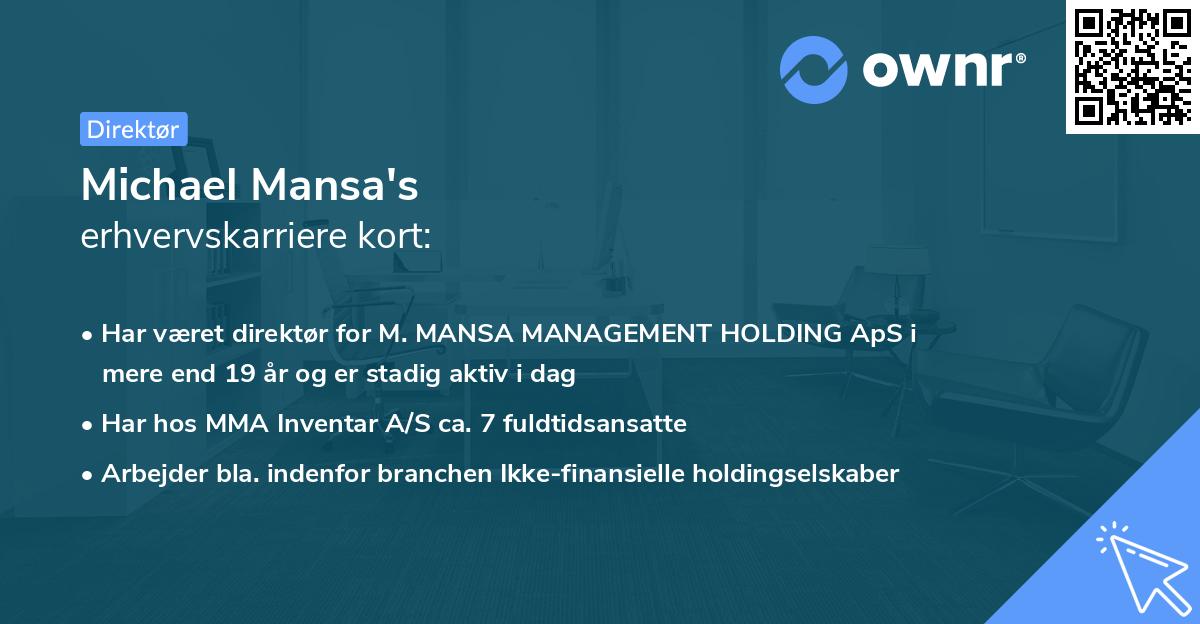 ownr®

Direktør

Michael Mansa's
erhvervskarriere kort:

• Har været direktør for M. MANSA MANAGEMENT HOLDING ApS i mere end 19 år og er stadig aktiv i dag
• Har hos MMA Inventar A/S ca. 7 fuldtidsansatte
• Arbejder bla. indenfor branchen Ikke-finansielle holdingselskaber